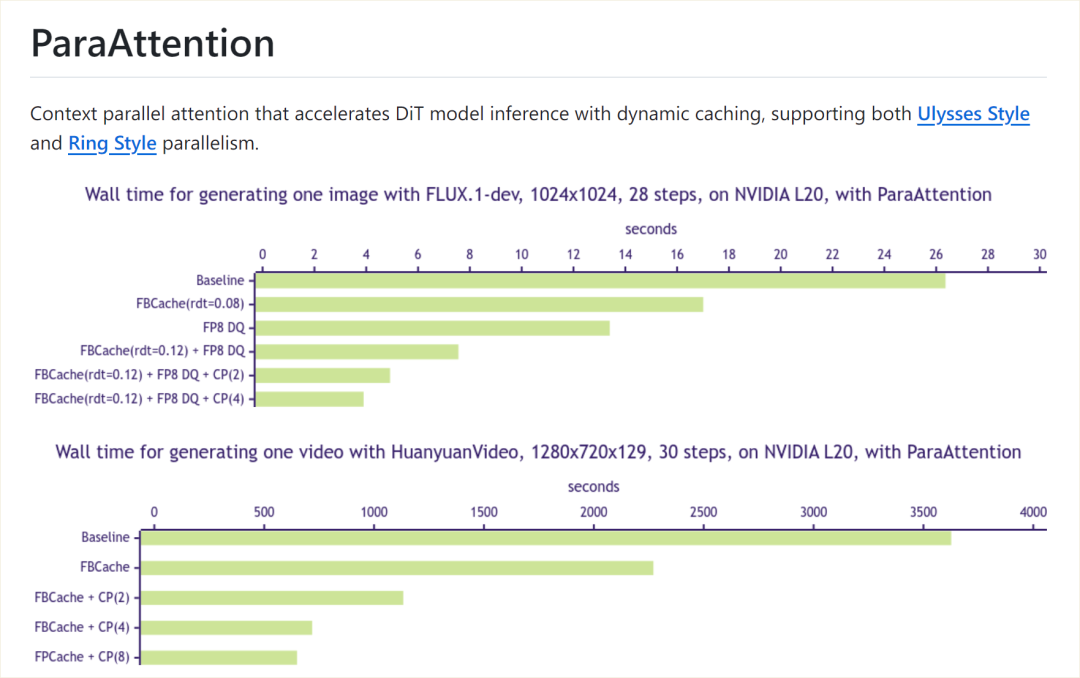 ParaAttention

Context parallel attention that accelerates DiT model inference with dynamic caching, supporting both Ulysses Style and Ring Style parallelism.

Wall time for generating one image with FLUX.1-dev, 1024x1024, 28 steps, on NVIDIA L20, with ParaAttention

seconds

0 2 4 6 8 10 12 14 16 18 20 22 24 26 28 30

Baseline
FBCache(rdt=0.08)
FP8 DQ
FBCache(rdt=0.12) + FP8 DQ
FBCache(rdt=0.12) + FP8 DQ + CP(2)
FBCache(rdt=0.12) + FP8 DQ + CP(4)

Wall time for generating one video with HuanyuanVideo, 1280x720x129, 30 steps, on NVIDIA L20, with ParaAttention

seconds

0 500 1000 1500 2000 2500 3000 3500 4000

Baseline
FBCache
FBCache + CP(2)
FBCache + CP(4)
FPCache + CP(8)